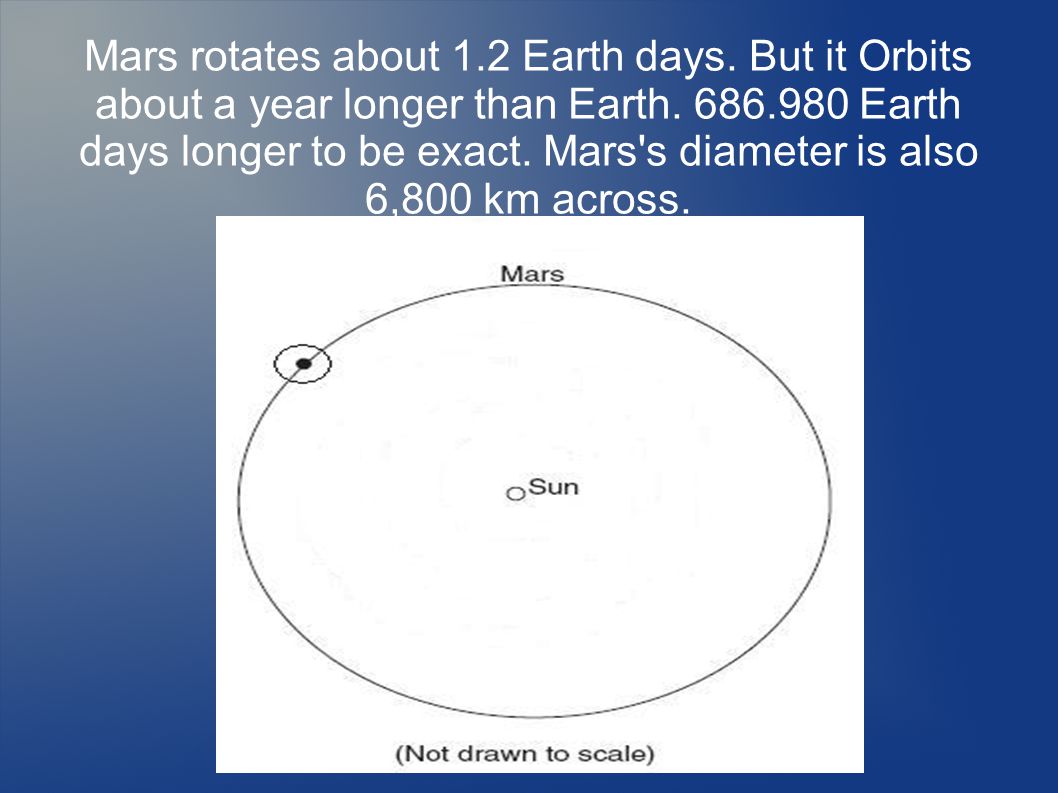 Mars rotates about 1.2 Earth days. But it Orbits about a year longer than Earth. 686.980 Earth days longer to be exact. Mars's diameter is also 6,800 km across.

Mars

Sun

(Not drawn to scale)